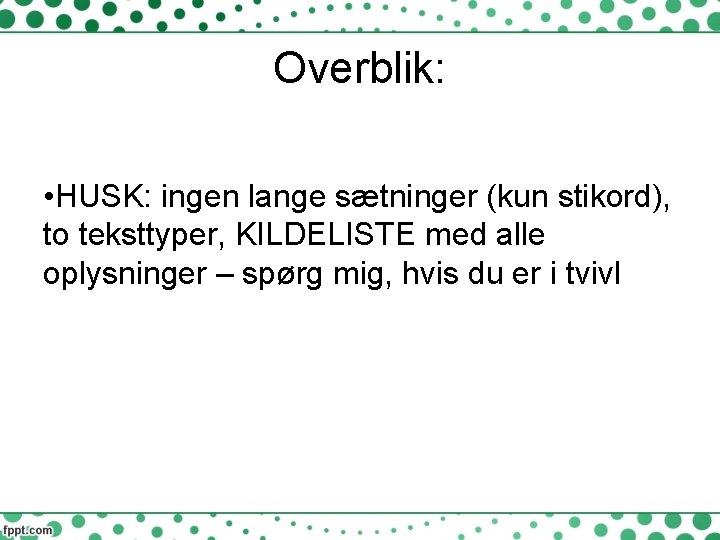 Overblik:

•HUSK: ingen lange sætninger (kun stikord), to teksttyper, KILDELISTE med alle oplysninger – spørg mig, hvis du er i tvivl

fppt.com